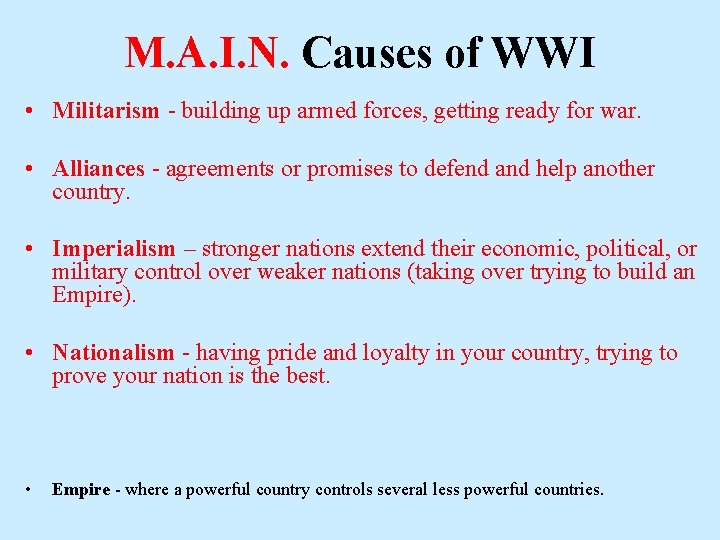 M.A.I.N. Causes of WWI

• Militarism - building up armed forces, getting ready for war.

• Alliances - agreements or promises to defend and help another country.

• Imperialism – stronger nations extend their economic, political, or military control over weaker nations (taking over trying to build an Empire).

• Nationalism - having pride and loyalty in your country, trying to prove your nation is the best.

• Empire - where a powerful country controls several less powerful countries.